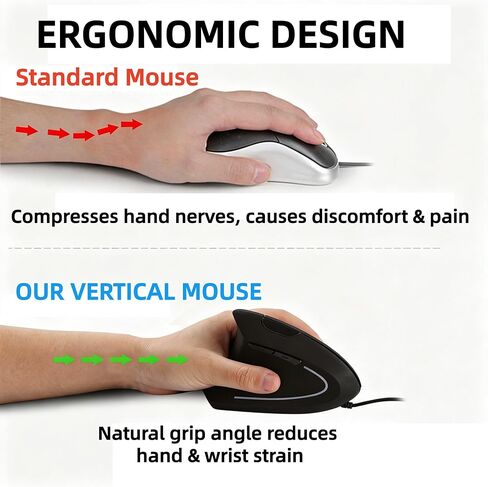 ERGONOMIC DESIGN

Standard Mouse

Compresses hand nerves, causes discomfort & pain

OUR VERTICAL MOUSE

Natural grip angle reduces hand & wrist strain